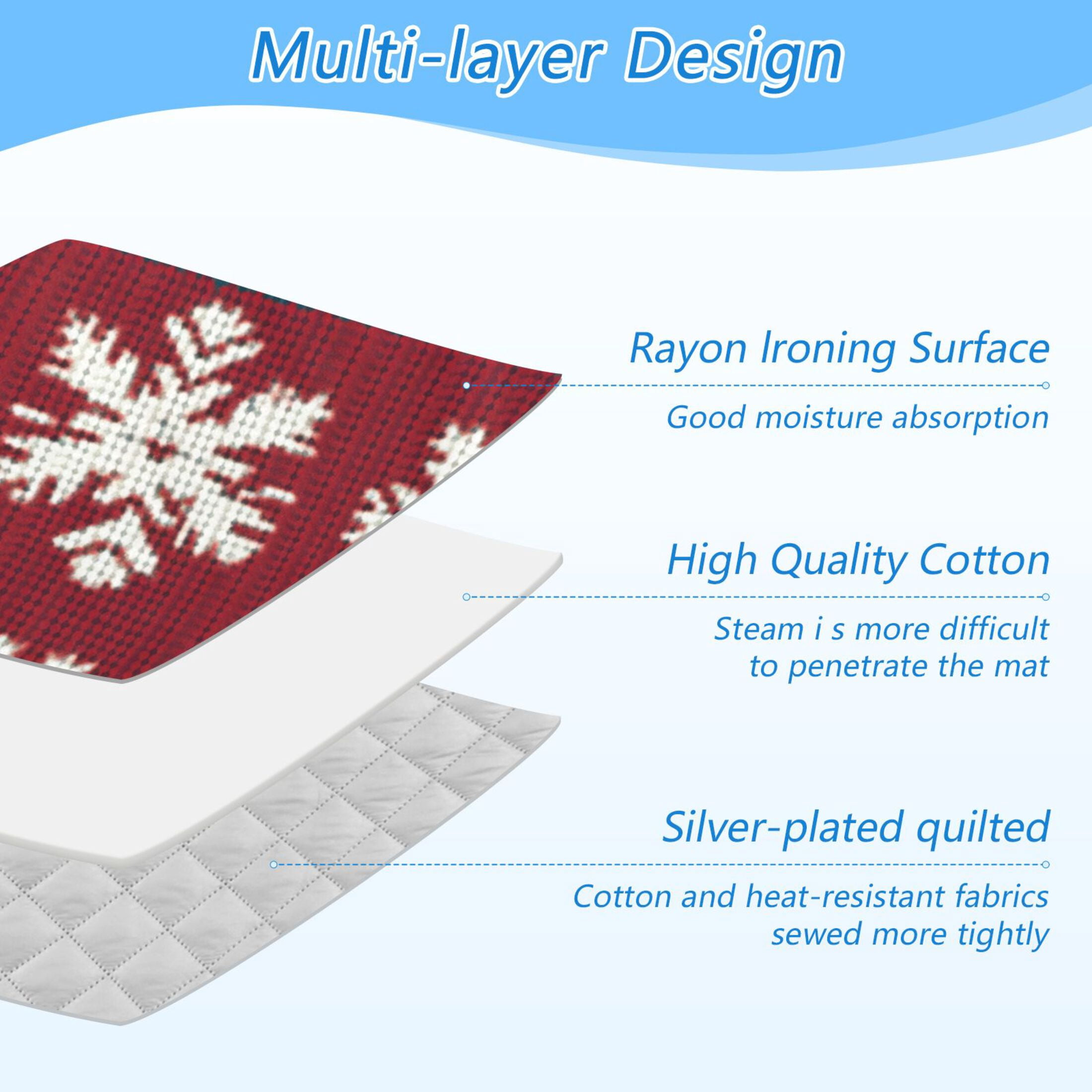 Multi-layer Design

Rayon Ironing Surface

Good moisture absorption

High Quality Cotton

Steam i s more difficult to penetrate the mat

Silver-plated quilted

Cotton and heat-resistant fabrics sewed more tightly